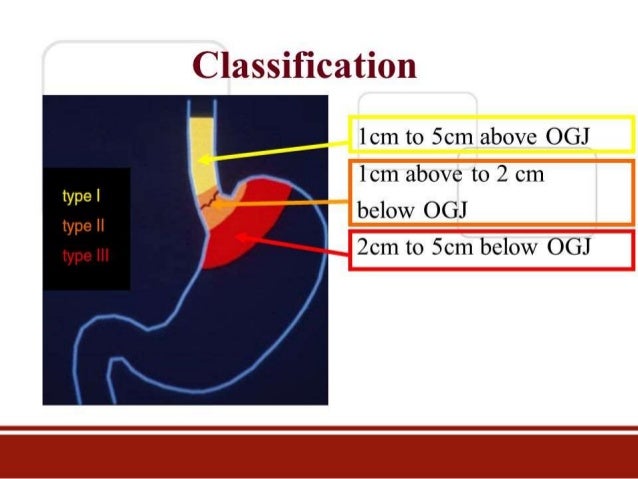 Classification

type I
type II
type III

1cm to 5cm above OGJ

1cm above to 2 cm below OGJ

2cm to 5cm below OGJ